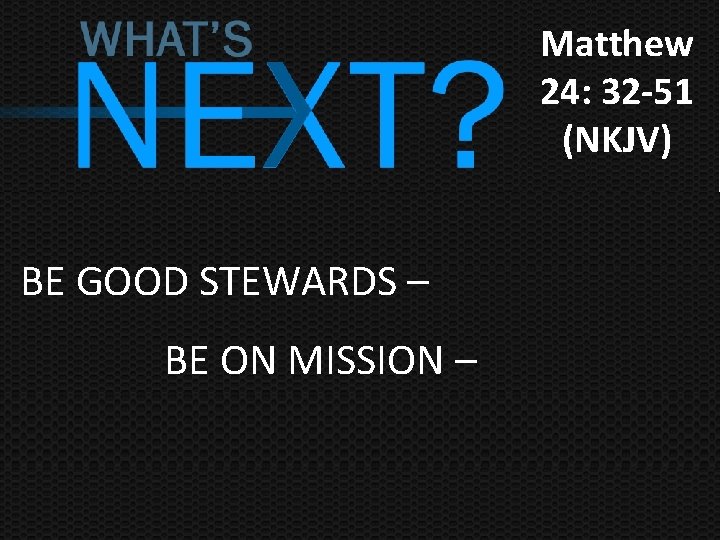 WHAT'S
NEXT?

Matthew
24: 32-51
(NKJV)

BE GOOD STEWARDS –

BE ON MISSION –